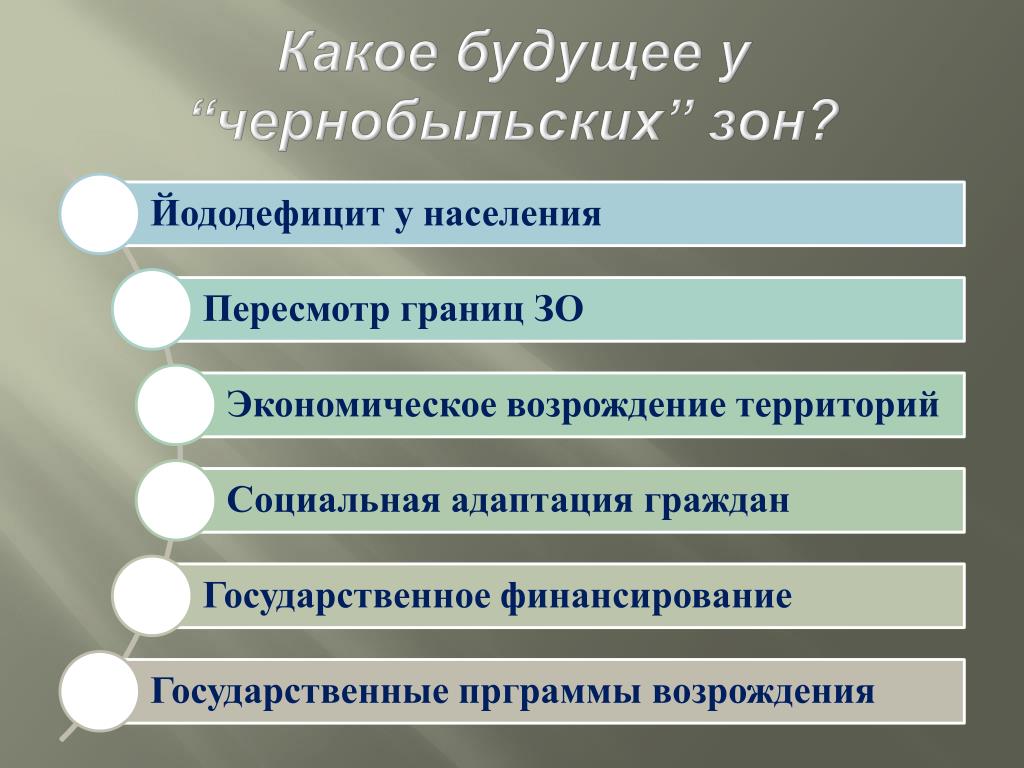 Какое будущее у “чернобыльских” зон?

Йододефицит у населения

Пересмотр границ ЗО

Экономическое возрождение территорий

Социальная адаптация граждан

Государственное финансирование

Государственные прграммы возрождения